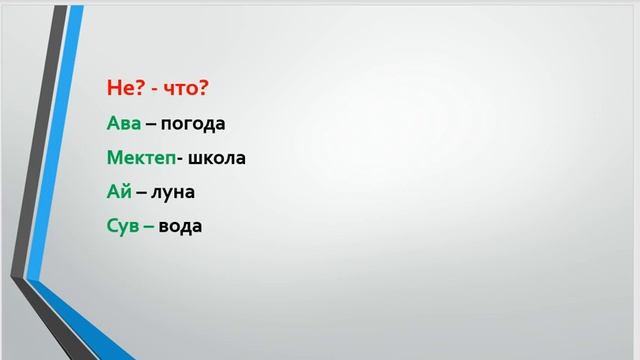 Не? - что?

Ава – погода

Мектеп- школа

Ай – луна

Сув – вода